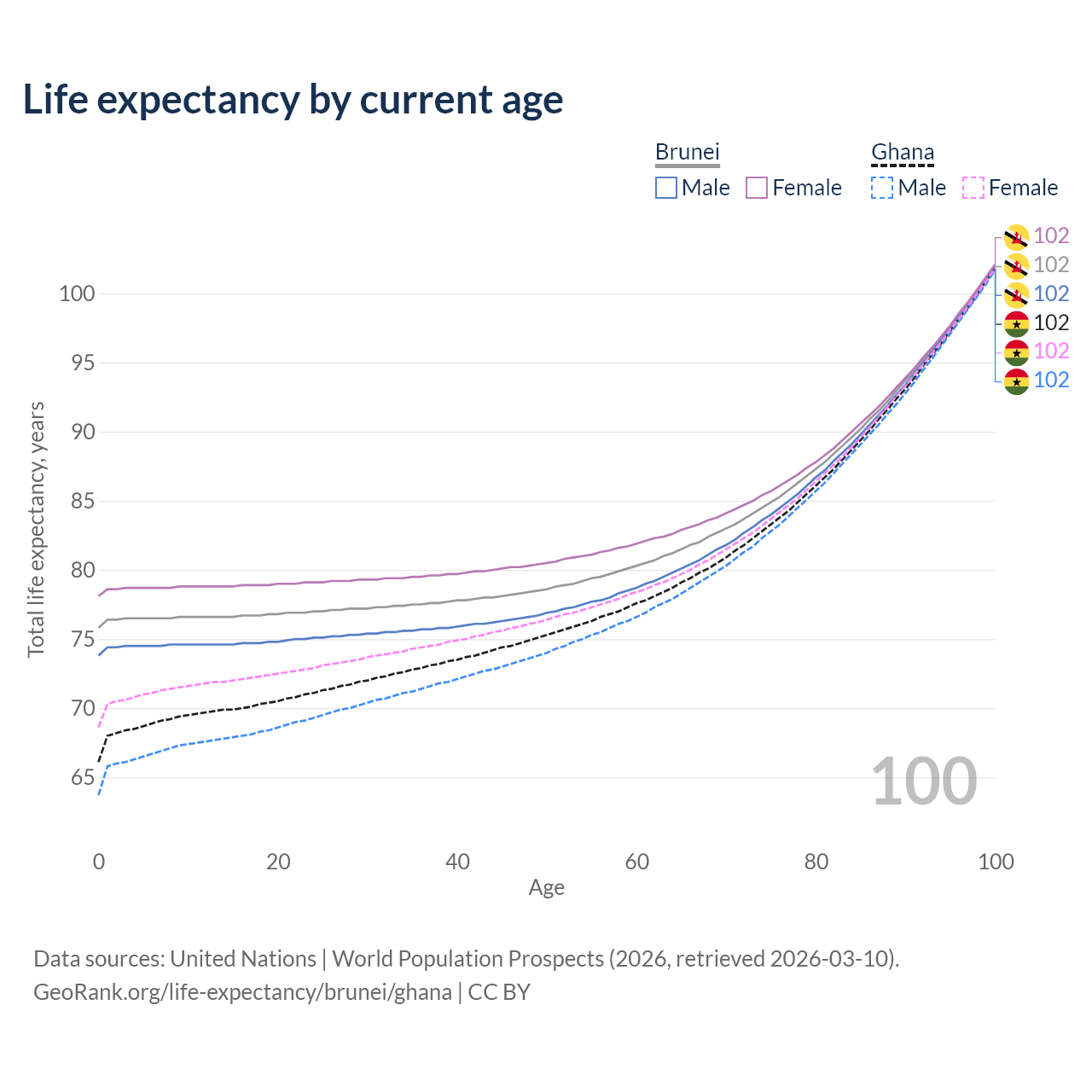 Life expectancy by current age

Brunei
Male Female

Ghana
Male Female

102
102
102
102
102
102

100
95
90
85
80
75
70
65

Total life expectancy, years

100

0 20 40 60 80 100
Age

Data sources: United Nations | World Population Prospects (2026, retrieved 2026-03-10).
GeoRank.org/life-expectancy/brunei/ghana | CC BY